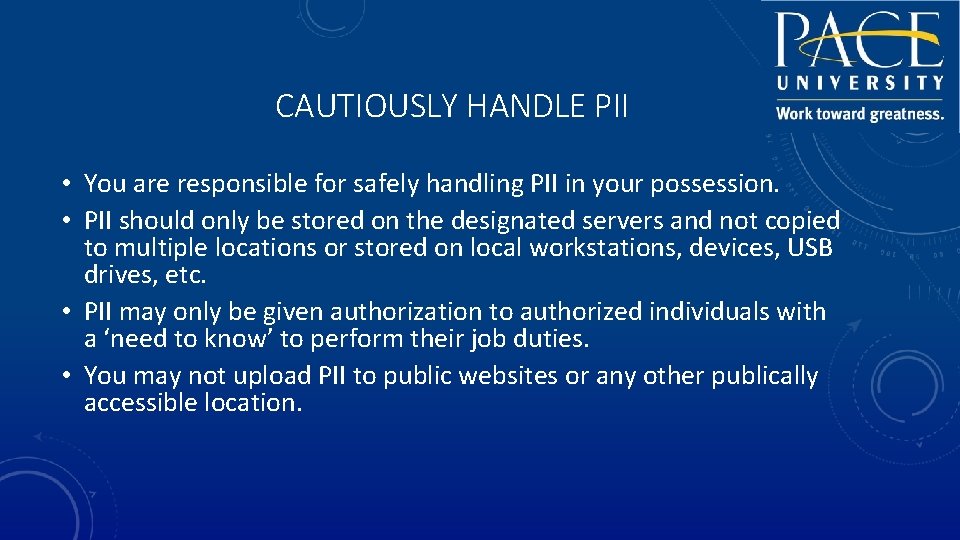 PACE
UNIVERSITY
Work toward greatness.

CAUTIOUSLY HANDLE PII

• You are responsible for safely handling PII in your possession.
• PII should only be stored on the designated servers and not copied to multiple locations or stored on local workstations, devices, USB drives, etc.
• PII may only be given authorization to authorized individuals with a 'need to know' to perform their job duties.
• You may not upload PII to public websites or any other publically accessible location.